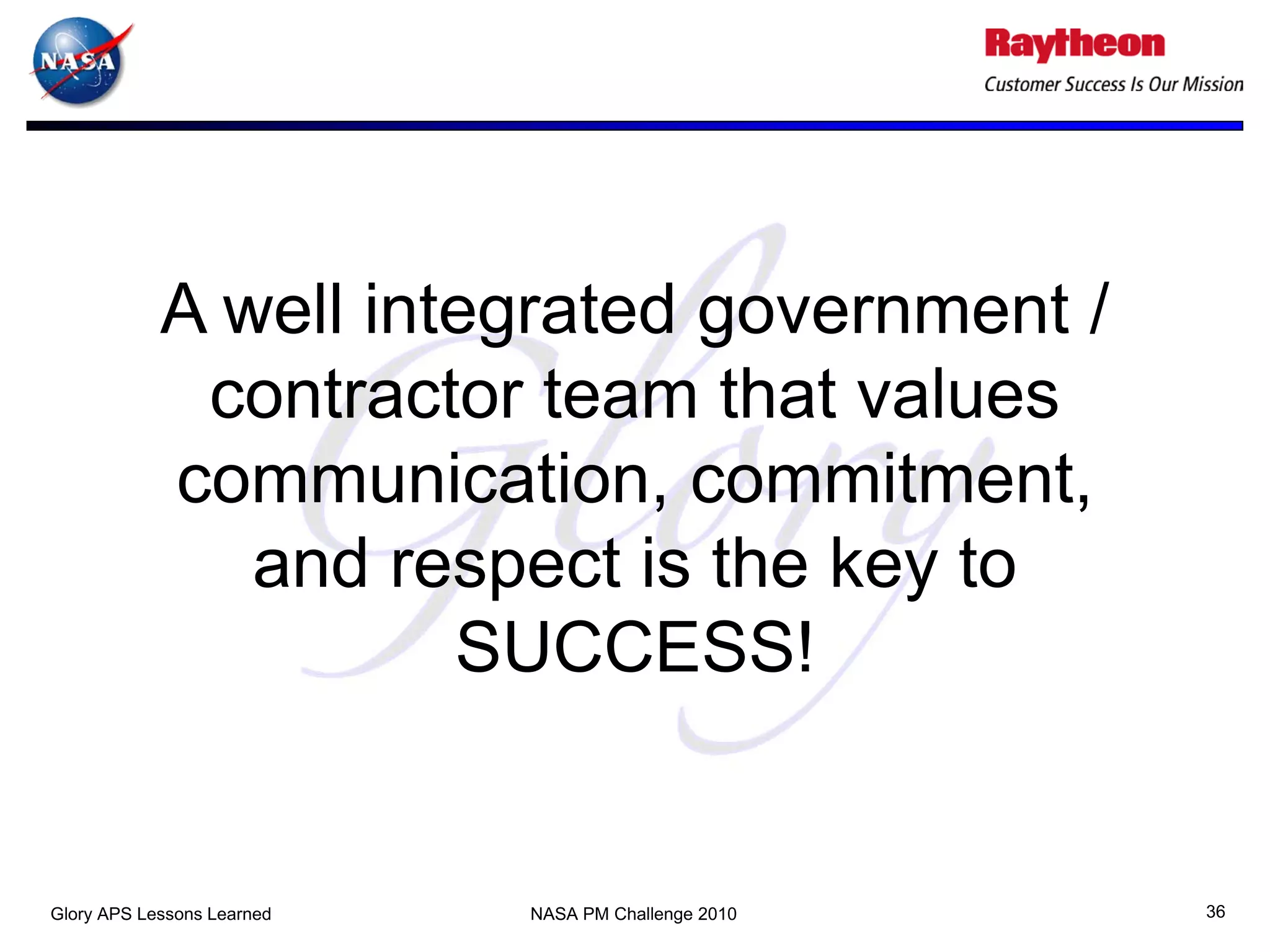 NASA

Raytheon
Customer Success Is Our Mission

Glory

A well integrated government / contractor team that values communication, commitment, and respect is the key to SUCCESS!

Glory APS Lessons Learned

NASA PM Challenge 2010

36